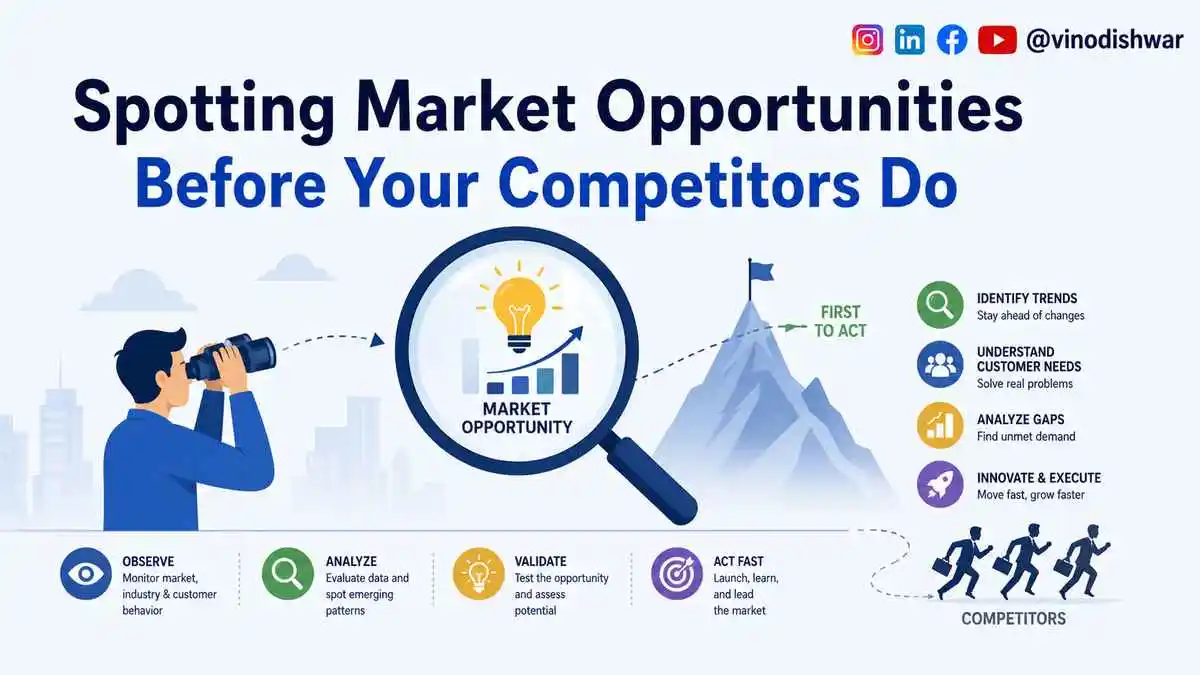 @vinodishwar

Spotting Market Opportunities
Before Your Competitors Do

MARKET OPPORTUNITY

FIRST TO ACT

IDENTIFY TRENDS
Stay ahead of changes

UNDERSTAND CUSTOMER NEEDS
Solve real problems

ANALYZE GAPS
Find unmet demand

INNOVATE & EXECUTE
Move fast, grow faster

OBSERVE
Monitor market, industry & customer behavior

ANALYZE
Evaluate data and spot emerging patterns

VALIDATE
Test the opportunity and assess potential

ACT FAST
Launch, learn, and lead the market

COMPETITORS